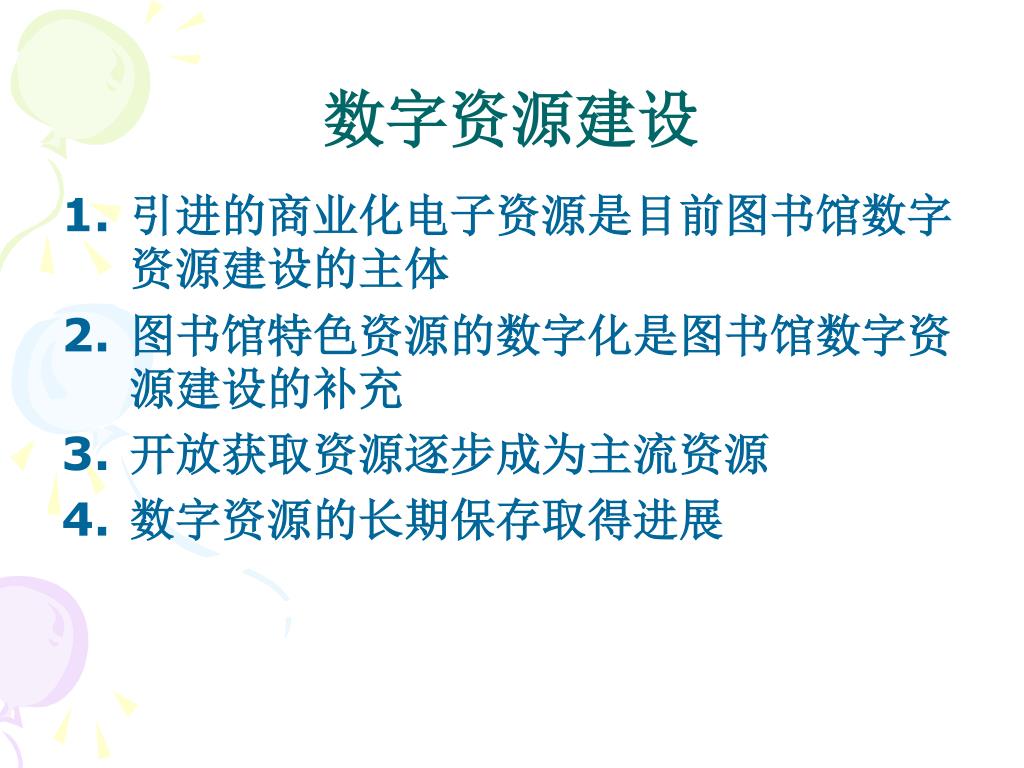 数字资源建设

1. 引进的商业化电子资源是目前图书馆数字资源建设的主体
2. 图书馆特色资源的数字化是图书馆数字资源建设的补充
3. 开放获取资源逐步成为主流资源
4. 数字资源的长期保存取得进展